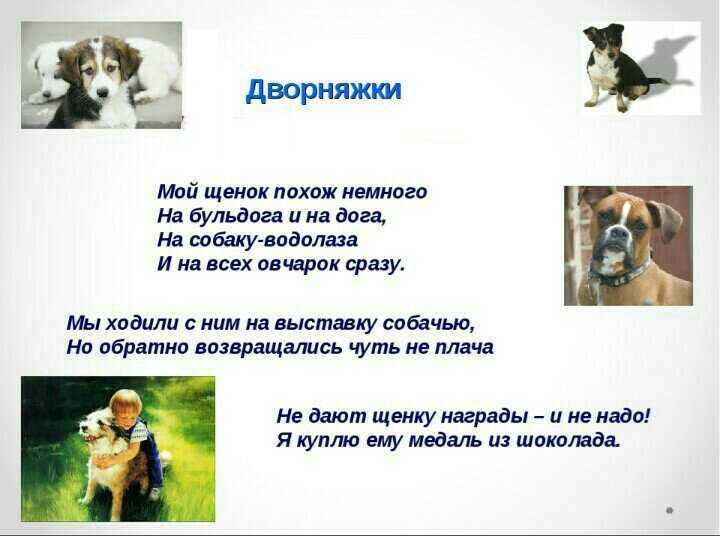 Дворняжки

Мой щенок похож немного
На бульдога и на дога,
На собаку-водолаза
И на всех овчарок сразу.

Мы ходили с ним на выставку собачью,
Но обратно возвращались чуть не плача

Не дают щенку награды – и не надо!
Я куплю ему медаль из шоколада.